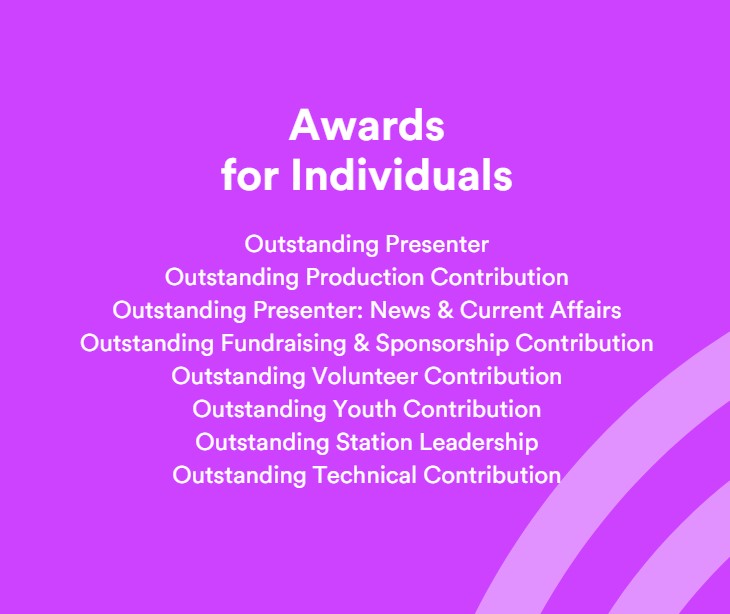 Awards
for Individuals

Outstanding Presenter
Outstanding Production Contribution
Outstanding Presenter: News & Current Affairs
Outstanding Fundraising & Sponsorship Contribution
Outstanding Volunteer Contribution
Outstanding Youth Contribution
Outstanding Station Leadership
Outstanding Technical Contribution